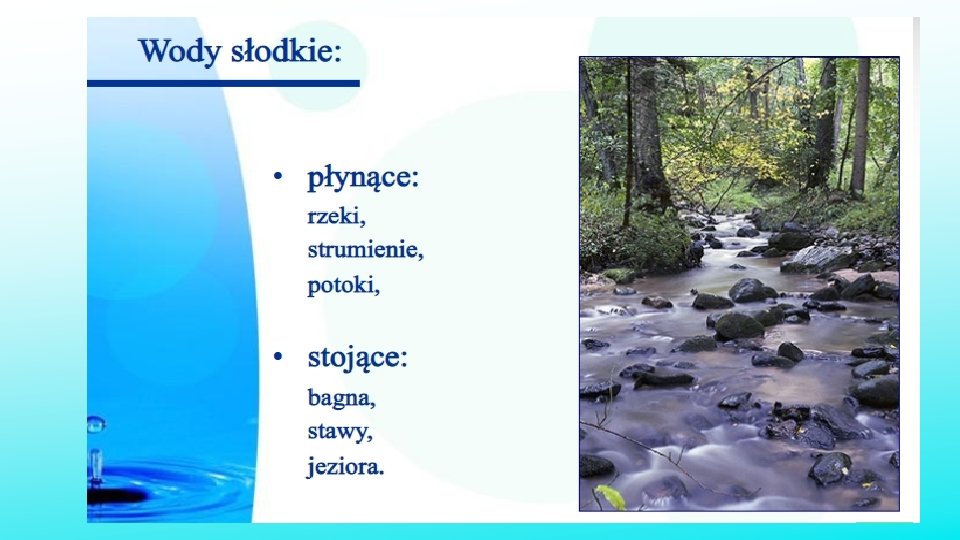 Wody słodkie:

• płynące:
rzeki,
strumienie,
potoki,

• stojące:
bagna,
stawy,
jeziora.